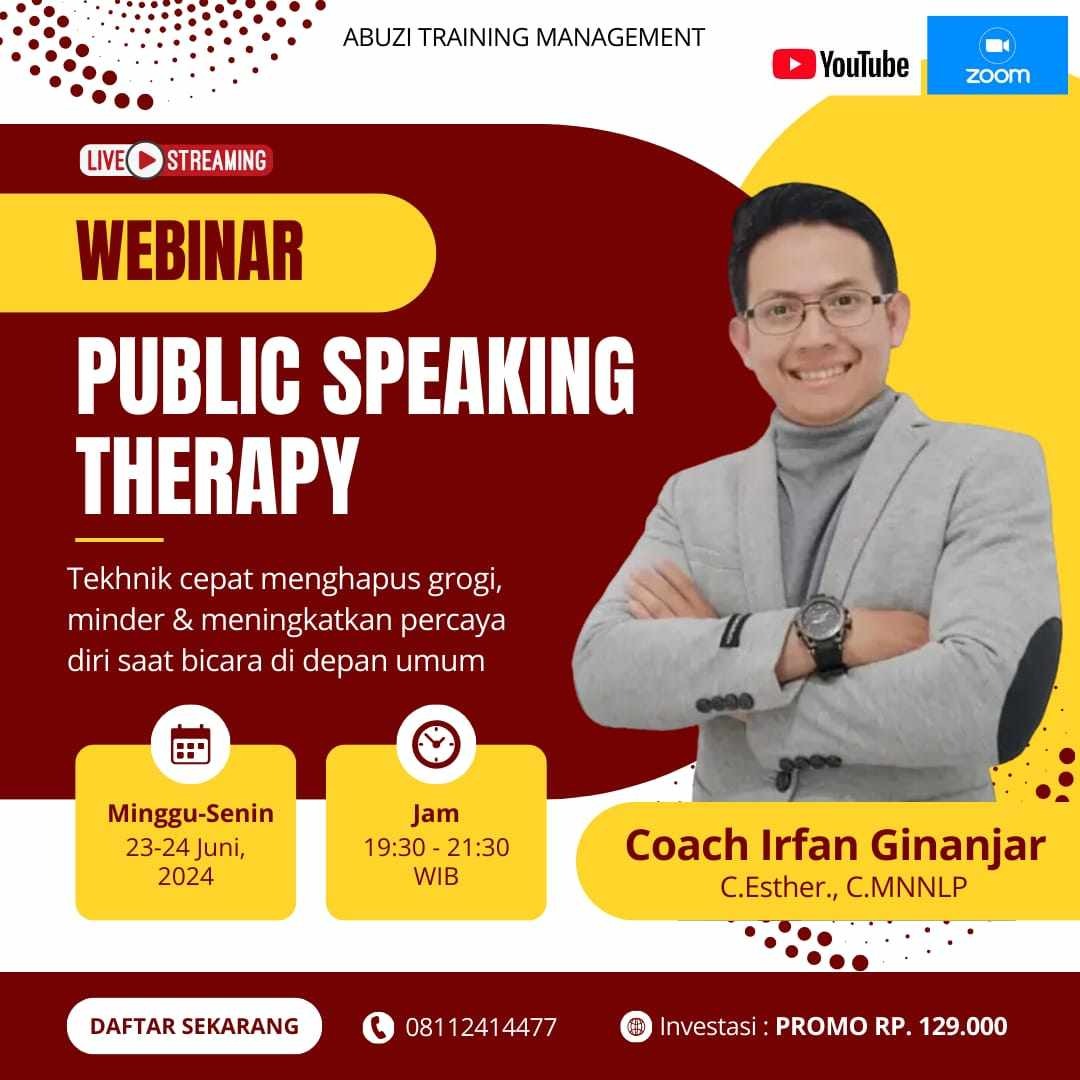 ABUZI TRAINING MANAGEMENT

YouTube

zoom

LIVE STREAMING

WEBINAR

PUBLIC SPEAKING THERAPY

Tekhnik cepat menghapus grogi, minder & meningkatkan percaya diri saat bicara di depan umum

Minggu-Senin
23-24 Juni, 2024

Jam
19:30 - 21:30 WIB

Coach Irfan Ginanjar
C.Esther., C.MNNLP

DAFTAR SEKARANG

08112414477

Investasi : PROMO RP. 129.000